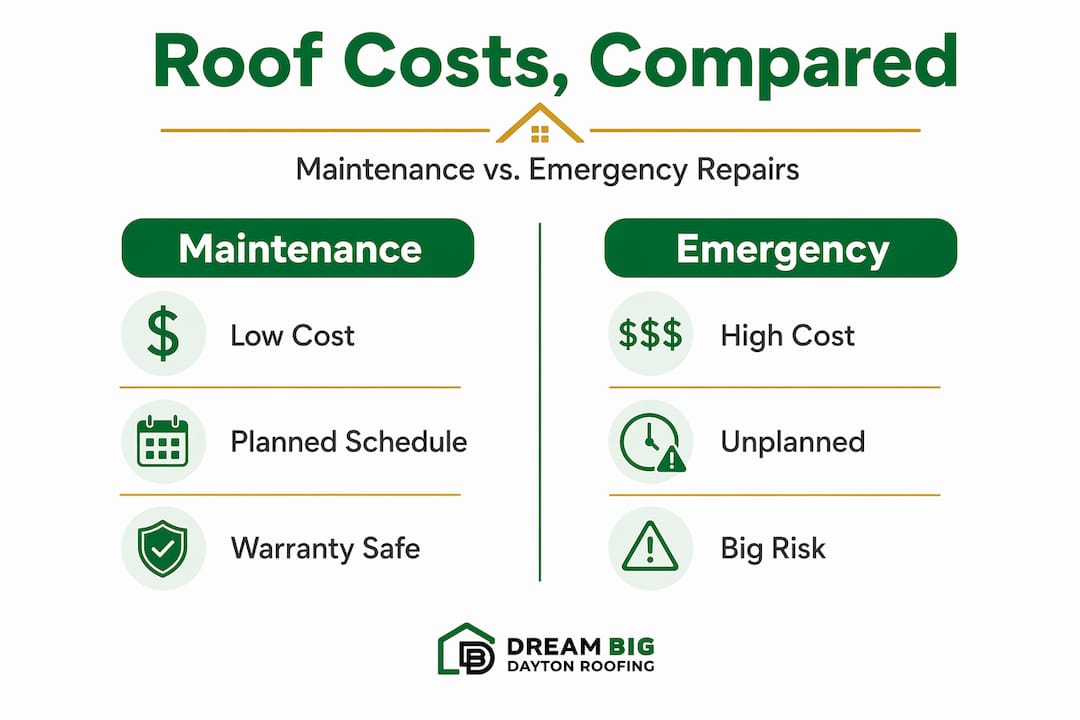 Roof Costs, Compared

Maintenance vs. Emergency Repairs

Maintenance

$ Low Cost

Planned Schedule

Warranty Safe

Emergency

$$$ High Cost

Unplanned

Big Risk

DREAM BIG
DAYTON ROOFING